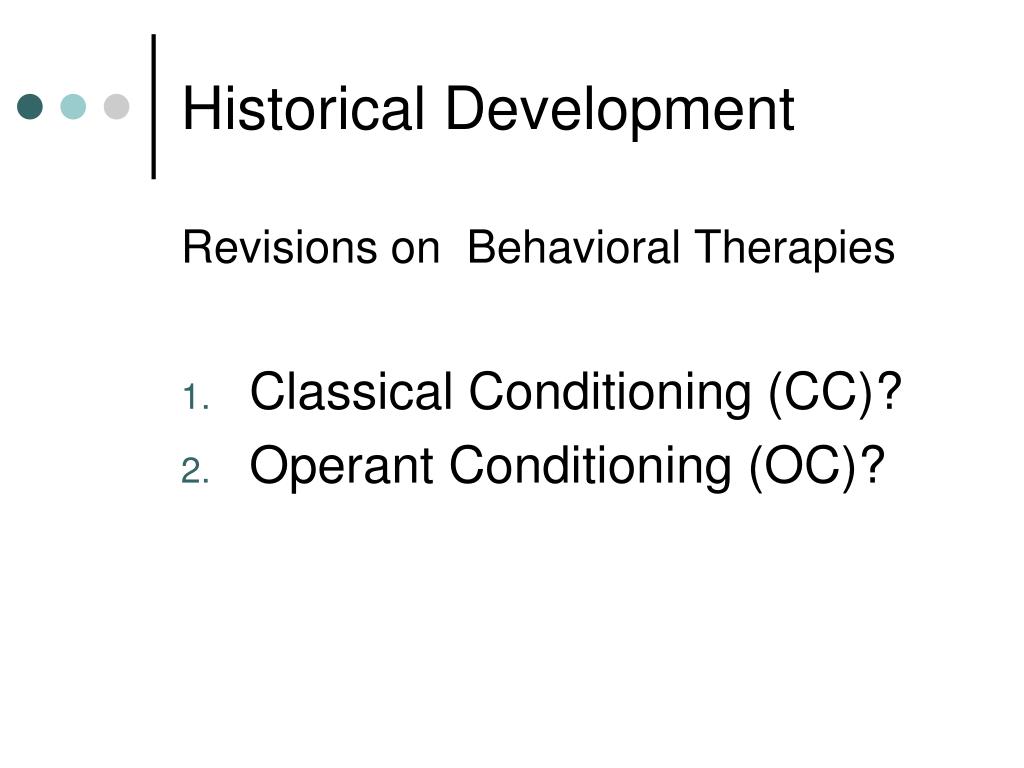 Historical Development

Revisions on  Behavioral Therapies

1. Classical Conditioning (CC)?
2. Operant Conditioning (OC)?